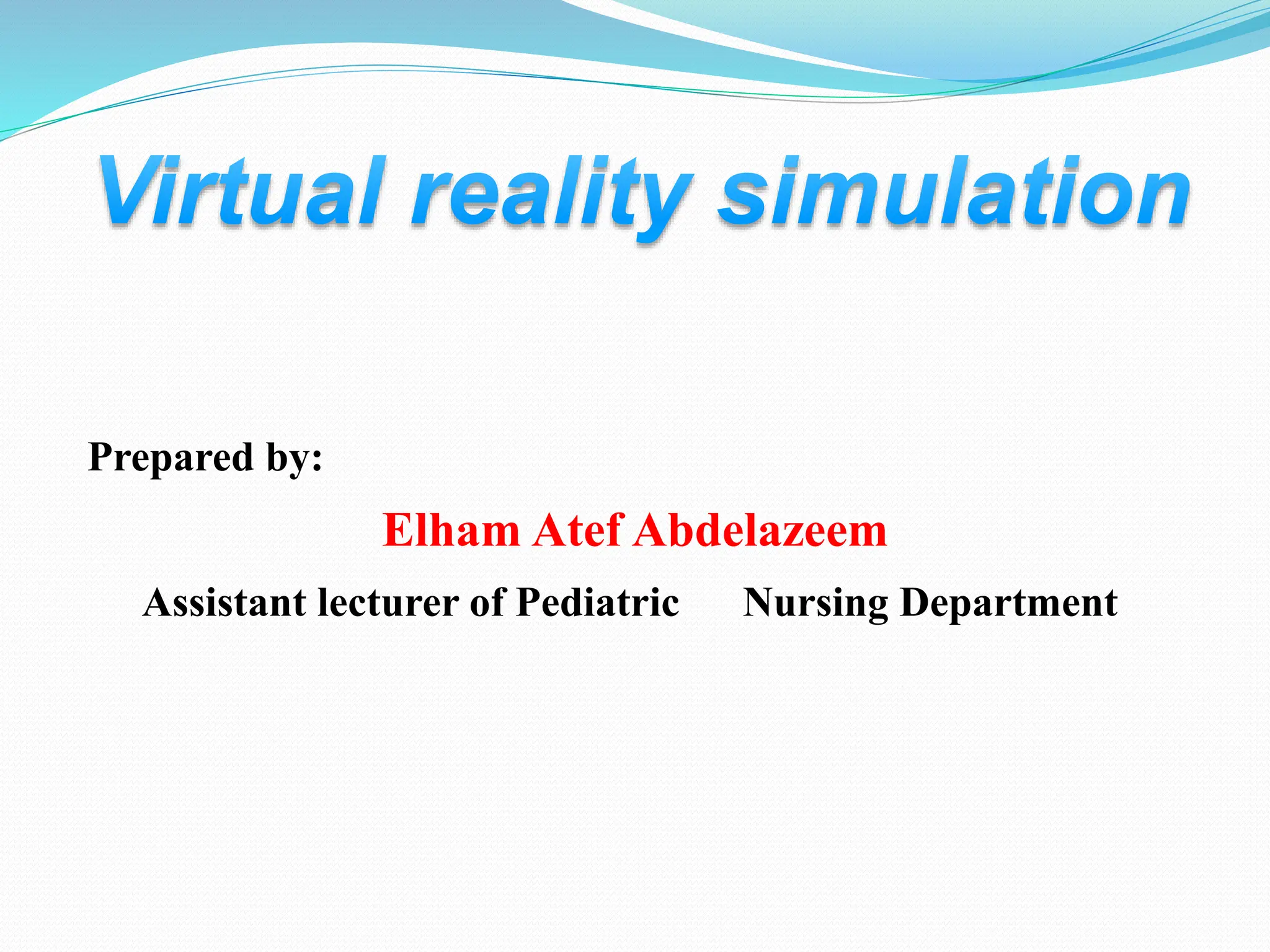 Virtual reality simulation

Prepared by:

Elham Atef Abdelazeem

Assistant lecturer of Pediatric Nursing Department